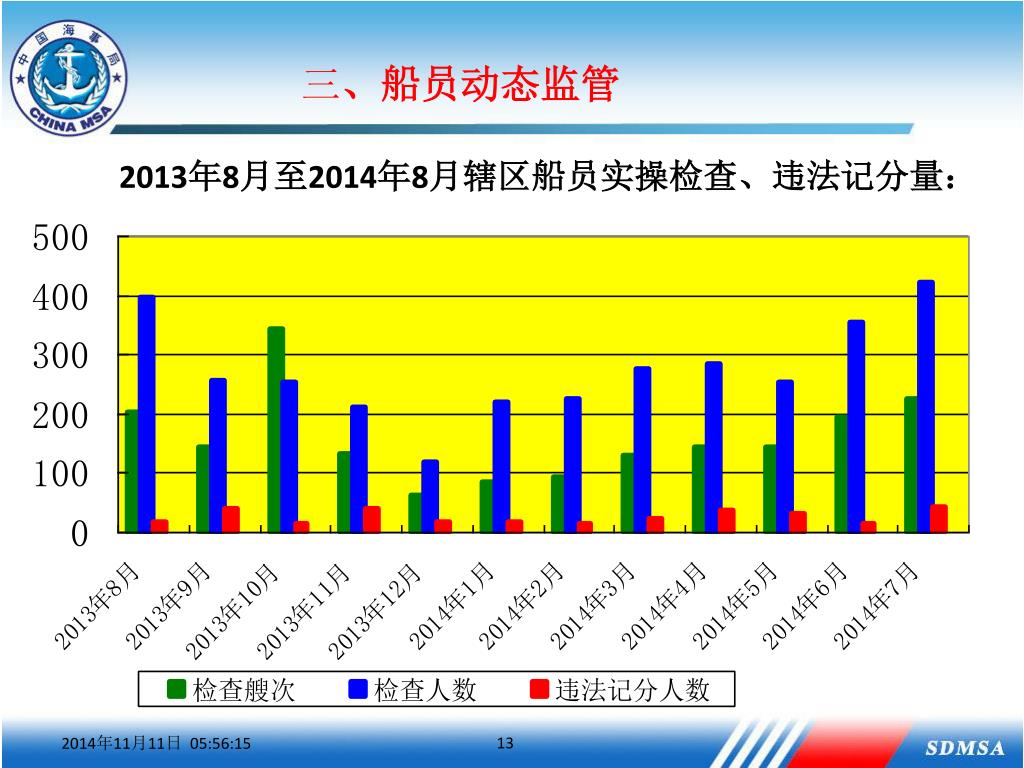 中国海事局 CHINA MSA

三、船员动态监管

2013年8月至2014年8月辖区船员实操检查、违法记分量：

500
400
300
200
100
0

2013年8月
2013年9月
2013年10月
2013年11月
2013年12月
2014年1月
2014年2月
2014年3月
2014年4月
2014年5月
2014年6月
2014年7月

检查艘次 检查人数 违法记分人数

2014年11月11日 05:56:15

13

SDMSA